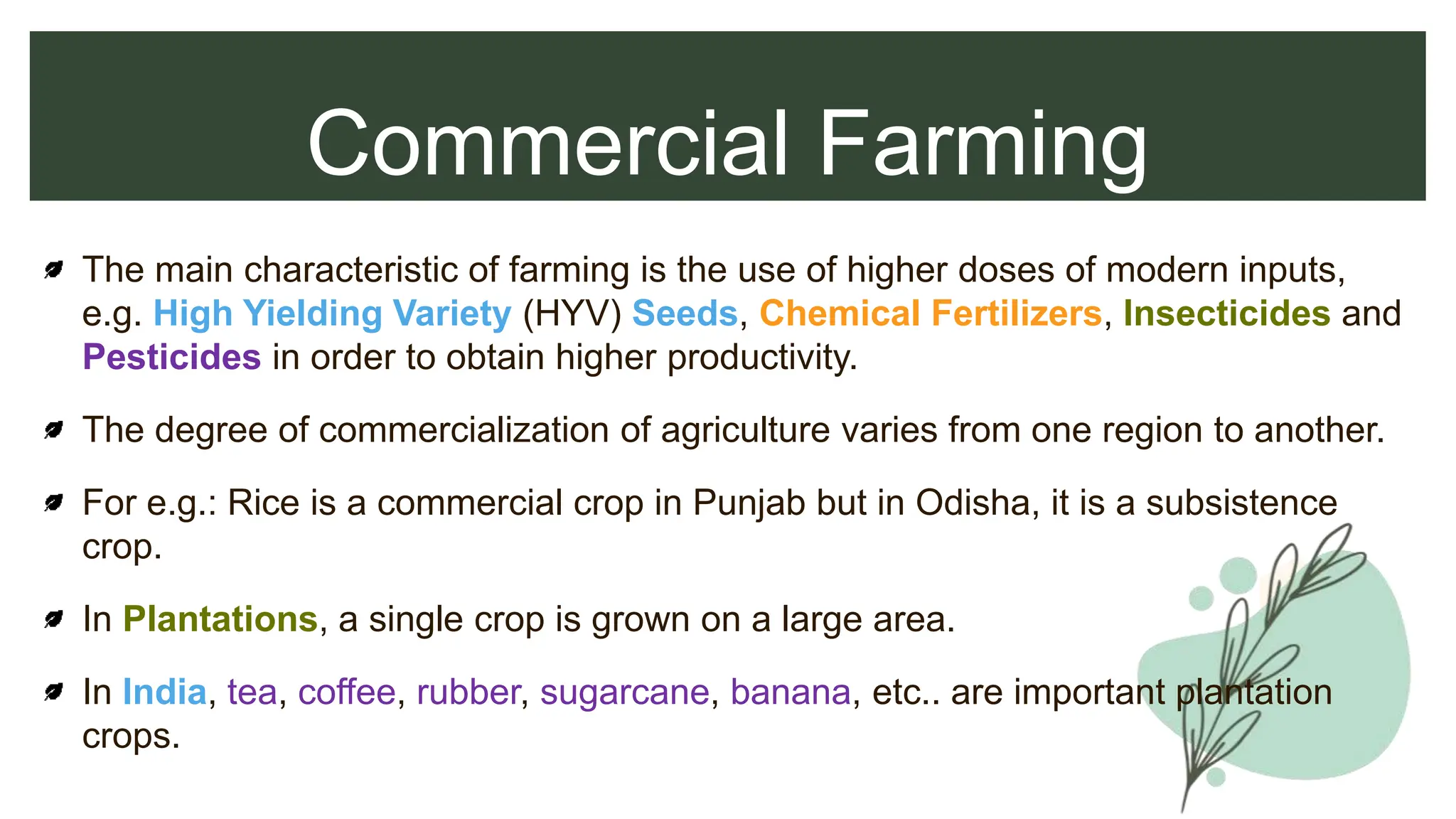 Commercial Farming

The main characteristic of farming is the use of higher doses of modern inputs, e.g. High Yielding Variety (HYV) Seeds, Chemical Fertilizers, Insecticides and Pesticides in order to obtain higher productivity.

The degree of commercialization of agriculture varies from one region to another.

For e.g.: Rice is a commercial crop in Punjab but in Odisha, it is a subsistence crop.

In Plantations, a single crop is grown on a large area.

In India, tea, coffee, rubber, sugarcane, banana, etc.. are important plantation crops.